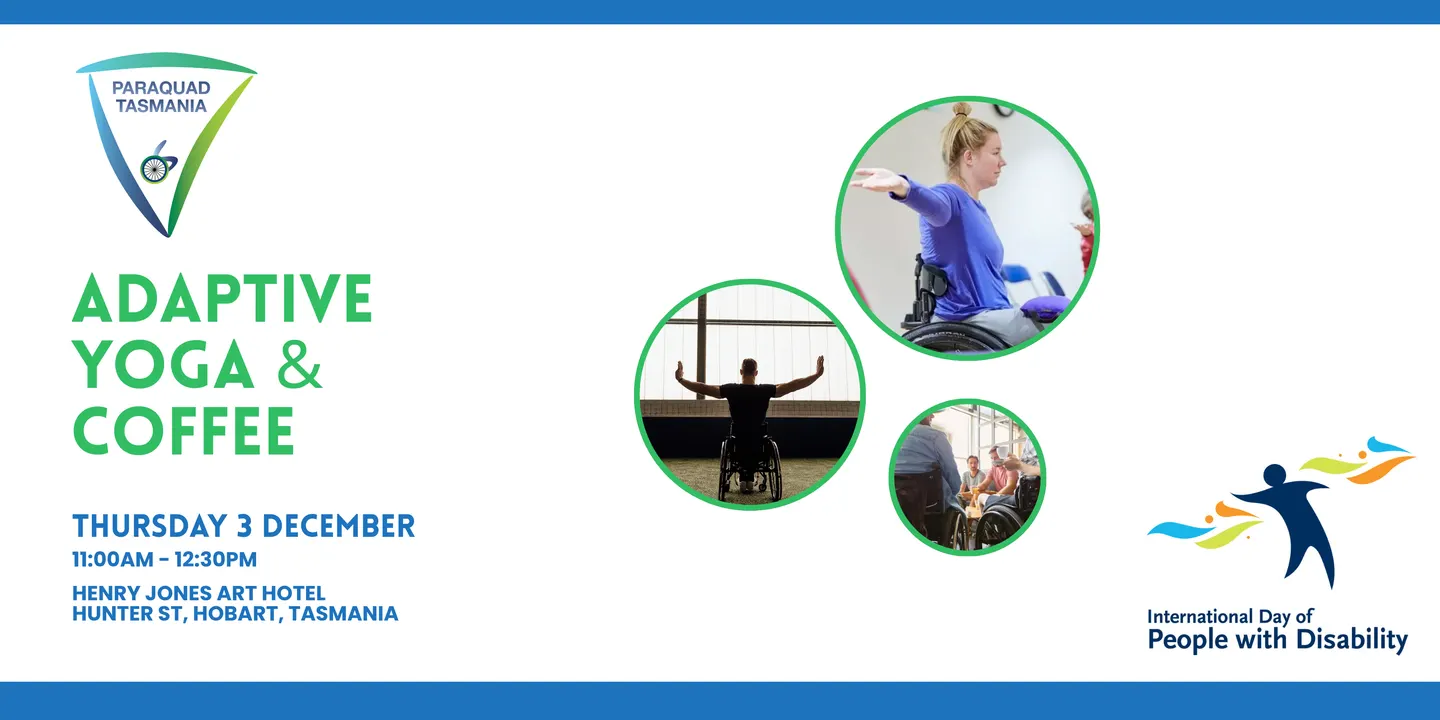 PARAQUAD
TASMANIA

ADAPTIVE
YOGA &
COFFEE

THURSDAY 3 DECEMBER
11:00AM - 12:30PM

HENRY JONES ART HOTEL
HUNTER ST, HOBART, TASMANIA

International Day of
People with Disability